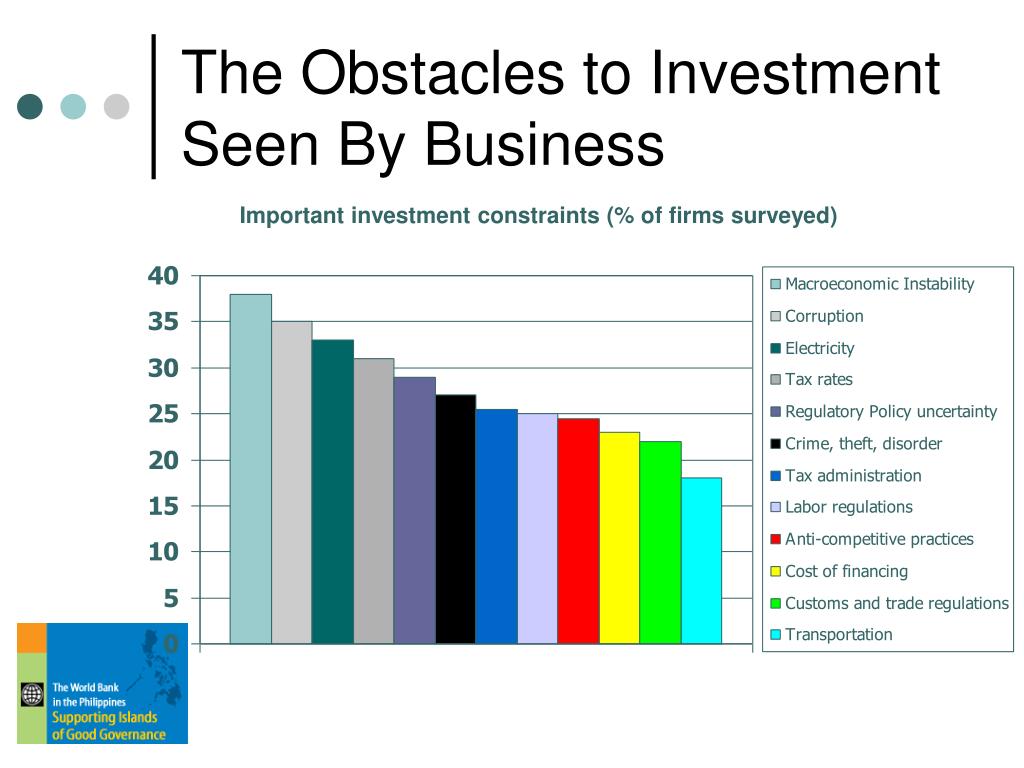 The Obstacles to Investment Seen By Business

Important investment constraints (% of firms surveyed)

40
35
30
25
20
15
10
5
0

Macroeconomic Instability
Corruption
Electricity
Tax rates
Regulatory Policy uncertainty
Crime, theft, disorder
Tax administration
Labor regulations
Anti-competitive practices
Cost of financing
Customs and trade regulations
Transportation

The World Bank in the Philippines
Supporting Islands of Good Governance